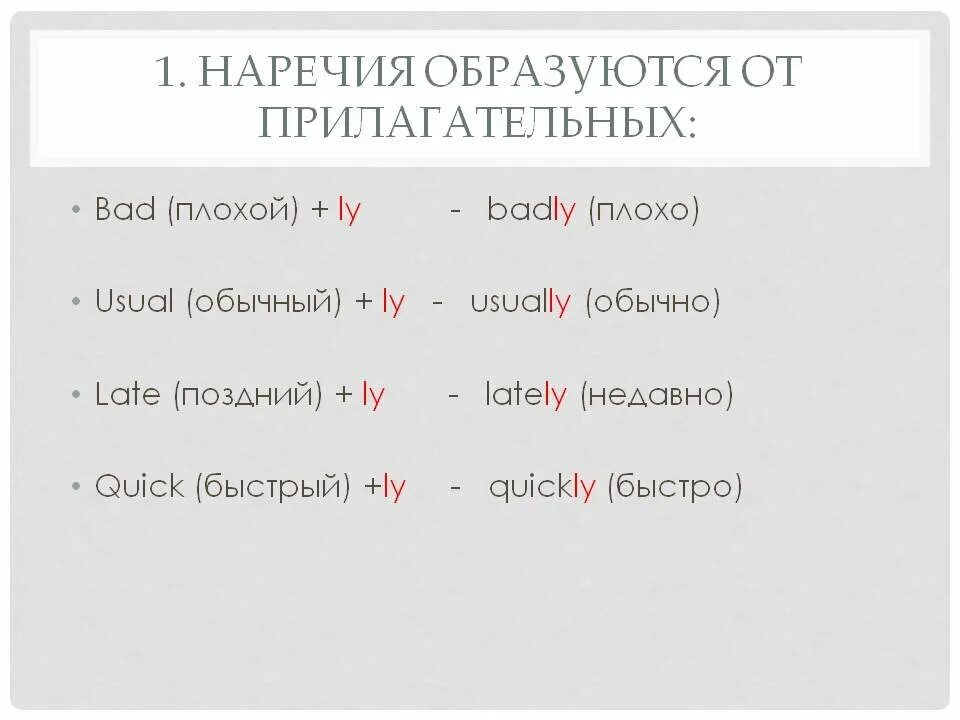 1. НАРЕЧИЯ ОБРАЗУЮТСЯ ОТ ПРИЛАГАТЕЛЬНЫХ:

• Bad (плохой) + ly - badly (плохо)

• Usual (обычный) + ly - usually (обычно)

• Late (поздний) + ly - lately (недавно)

• Quick (быстрый) +ly - quickly (быстро)